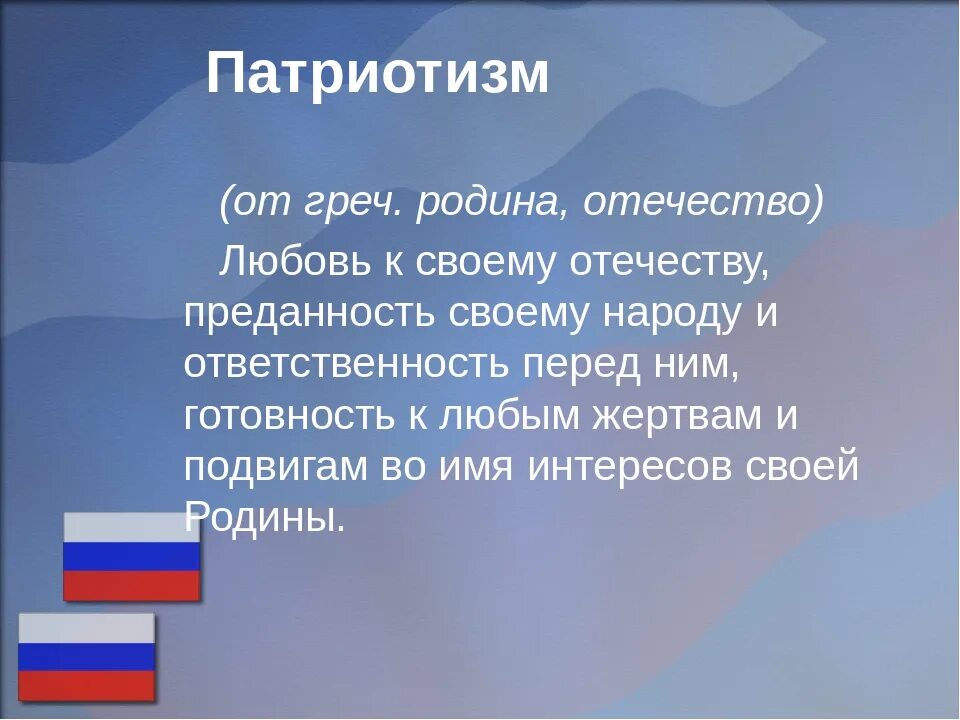 Патриотизм

(от греч. родина, отечество)

Любовь к своему отечеству, преданность своему народу и ответственность перед ним, готовность к любым жертвам и подвигам во имя интересов своей Родины.